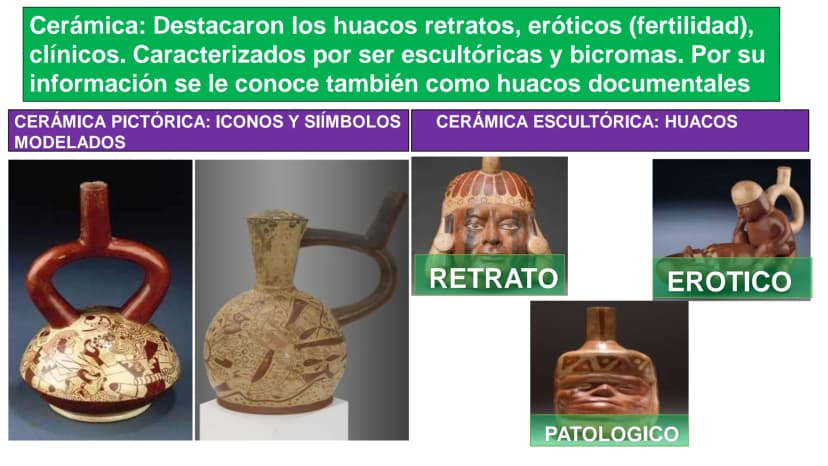 Cerámica: Destacaron los huacos retratos, eróticos (fertilidad), clínicos. Caracterizados por ser escultóricas y bicromas. Por su información se le conoce también como huacos documentales

CERÁMICA PICTÓRICA: ICONOS Y SIÍMBOLOS MODELADOS

CERÁMICA ESCULTÓRICA: HUACOS

RETRATO

EROTICO

PATOLOGICO